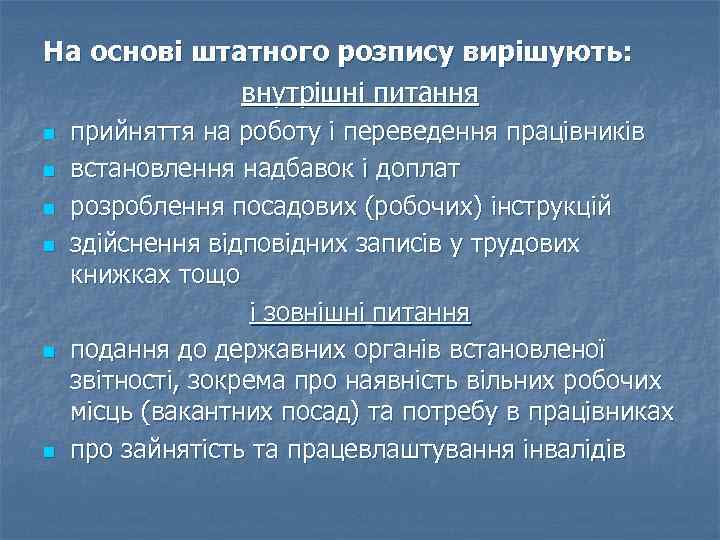 На основі штатного розпису вирішують:

внутрішні питання

прийняття на роботу і переведення працівників

встановлення надбавок і доплат

розроблення посадових (робочих) інструкцій

здійснення відповідних записів у трудових книжках тощо

і зовнішні питання

подання до державних органів встановленої звітності, зокрема про наявність вільних робочих місць (вакантних посад) та потребу в працівниках

про зайнятість та працевлаштування інвалідів